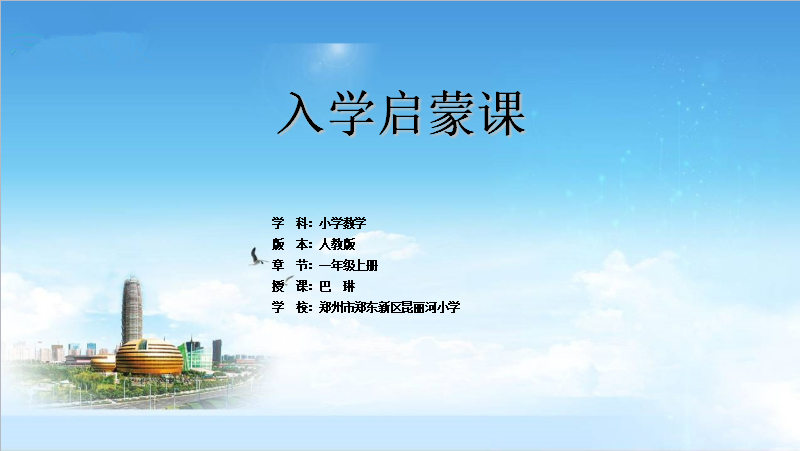 入学启蒙课

学　科：小学数学
版　本：人教版
章　节：一年级上册
授　课：巴　琳
学　校：郑州市郑东新区昆丽河小学